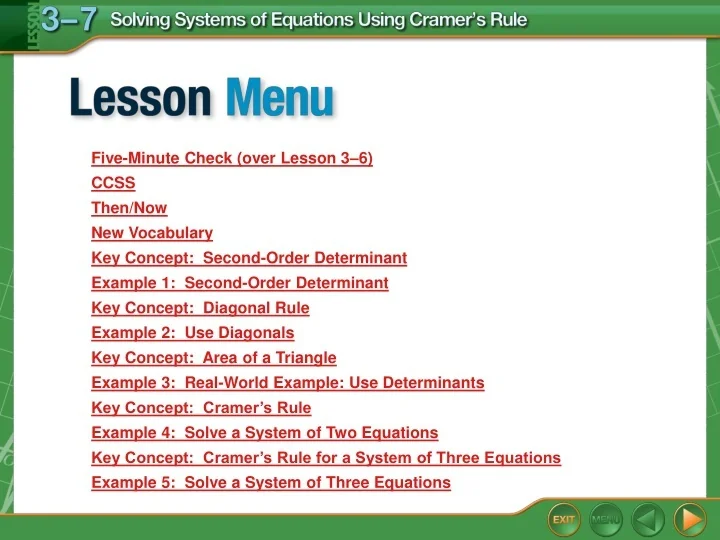 LESSON 3–7 Solving Systems of Equations Using Cramer's Rule

Lesson Menu

Five-Minute Check (over Lesson 3–6)
CCSS
Then/Now
New Vocabulary
Key Concept: Second-Order Determinant
Example 1: Second-Order Determinant
Key Concept: Diagonal Rule
Example 2: Use Diagonals
Key Concept: Area of a Triangle
Example 3: Real-World Example: Use Determinants
Key Concept: Cramer's Rule
Example 4: Solve a System of Two Equations
Key Concept: Cramer's Rule for a System of Three Equations
Example 5: Solve a System of Three Equations

EXIT MENU